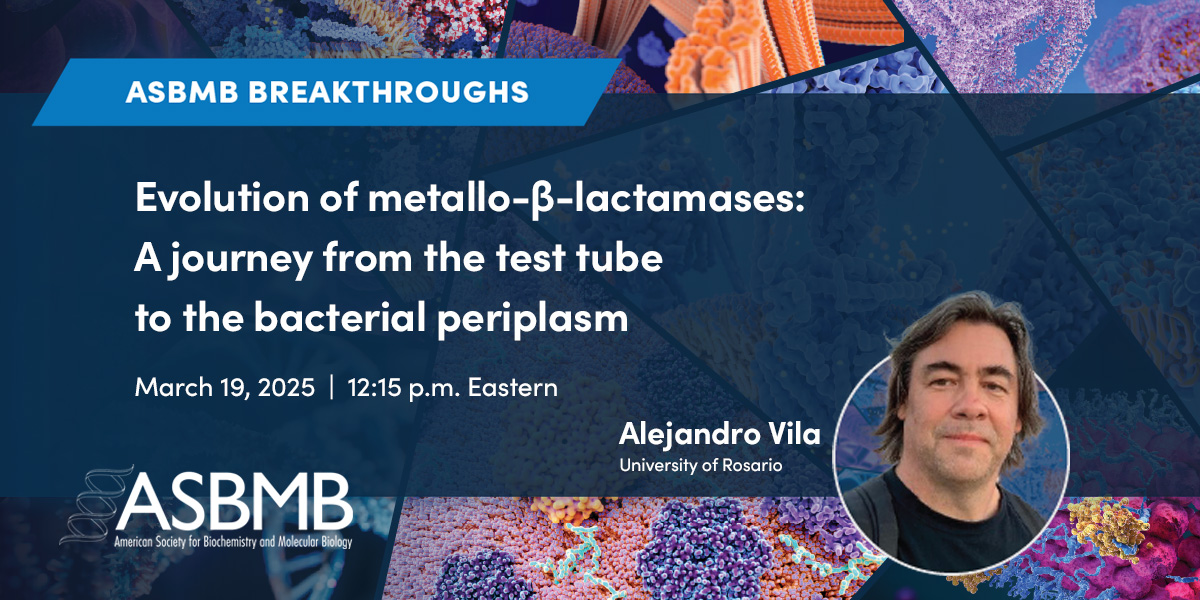 ASBMB BREAKTHROUGHS

Evolution of metallo-β-lactamases: A journey from the test tube to the bacterial periplasm

March 19, 2025 | 12:15 p.m. Eastern

Alejandro Vila
University of Rosario

ASBMB
American Society for Biochemistry and Molecular Biology